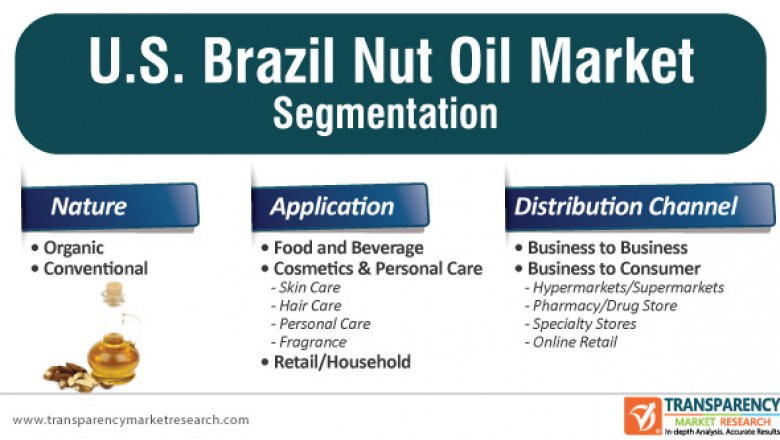 U.S. Brazil Nut Oil Market
Segmentation

Nature
• Organic
• Conventional

Application
• Food and Beverage
• Cosmetics & Personal Care
- Skin Care
- Hair Care
- Personal Care
- Fragrance
• Retail/Household

Distribution Channel
• Business to Business
• Business to Consumer
- Hypermarkets/Supermarkets
- Pharmacy/Drug Store
- Specialty Stores
- Online Retail

www.transparencymarketresearch.com

TRANSPARENCY
MARKET RESEARCH
In-depth Analysis. Accurate Results